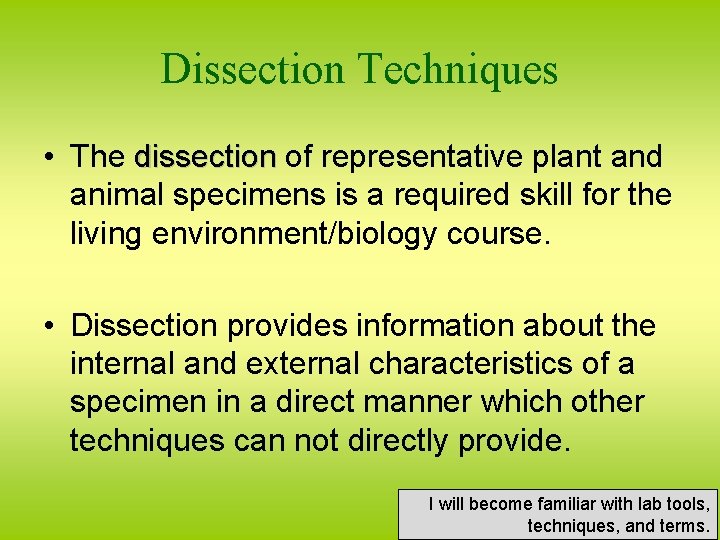 Dissection Techniques

• The dissection of representative plant and animal specimens is a required skill for the living environment/biology course.

• Dissection provides information about the internal and external characteristics of a specimen in a direct manner which other techniques can not directly provide.

I will become familiar with lab tools, techniques, and terms.